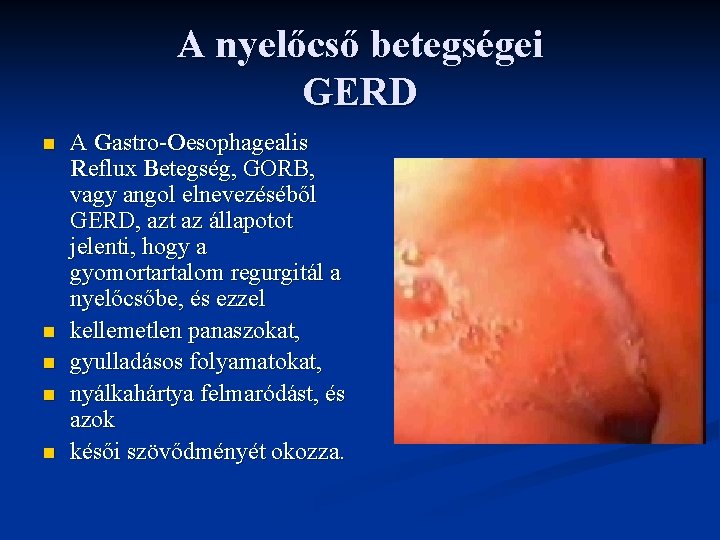 A nyelőcső betegségei
GERD

- A Gastro-Oesophagealis Reflux Betegség, GORB, vagy angol elnevezéséből GERD, azt az állapotot jelenti, hogy a gyomortartalom regurgitál a nyelőcsőbe, és ezzel
- kellemetlen panaszokat,
- gyulladásos folyamatokat,
- nyálkahártya felmaródást, és azok
- késői szövődményét okozza.